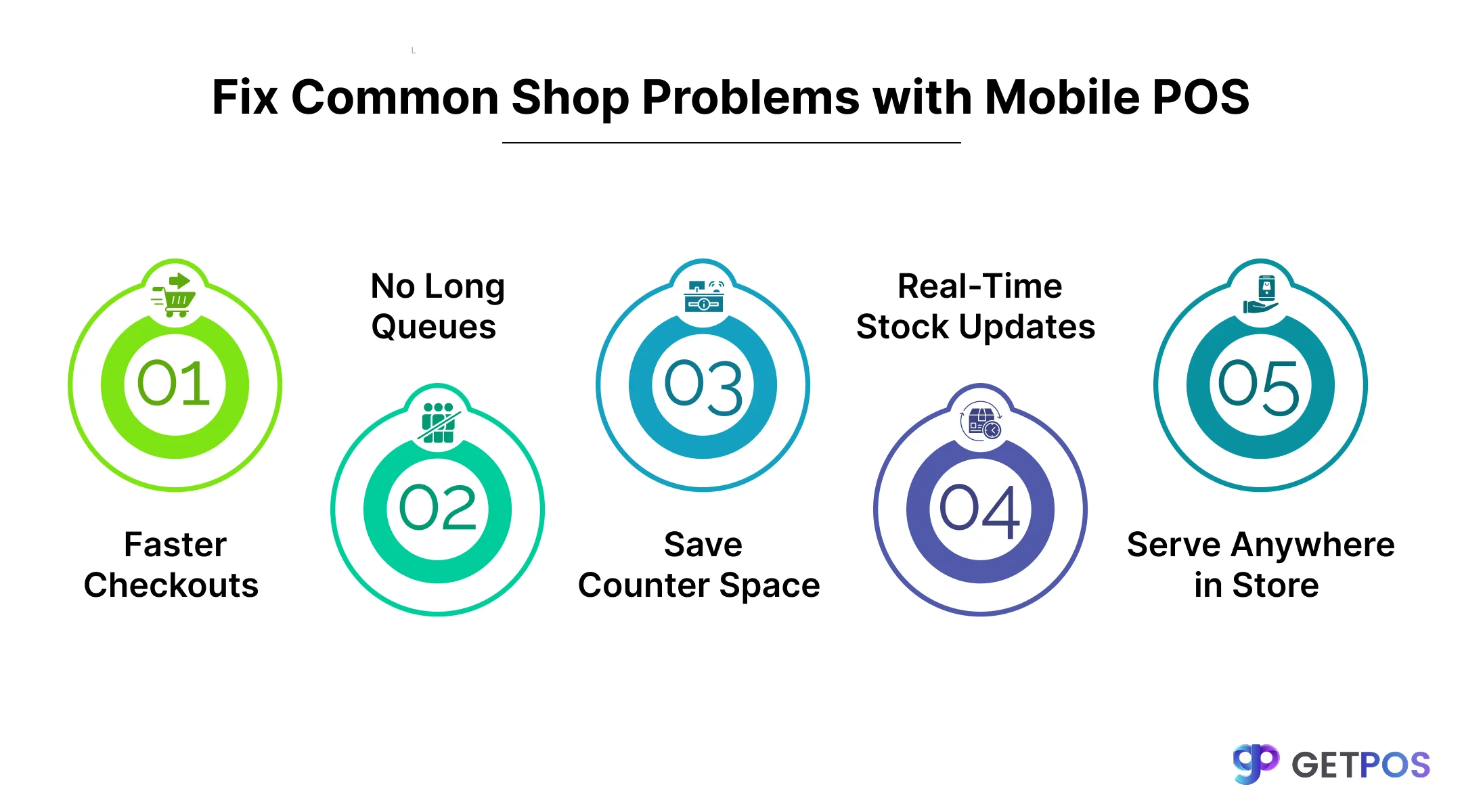 Fix Common Shop Problems with Mobile POS

01

Faster Checkouts

No Long Queues

02

03

Save Counter Space

Real-Time Stock Updates

04

05

Serve Anywhere in Store

GETPOS